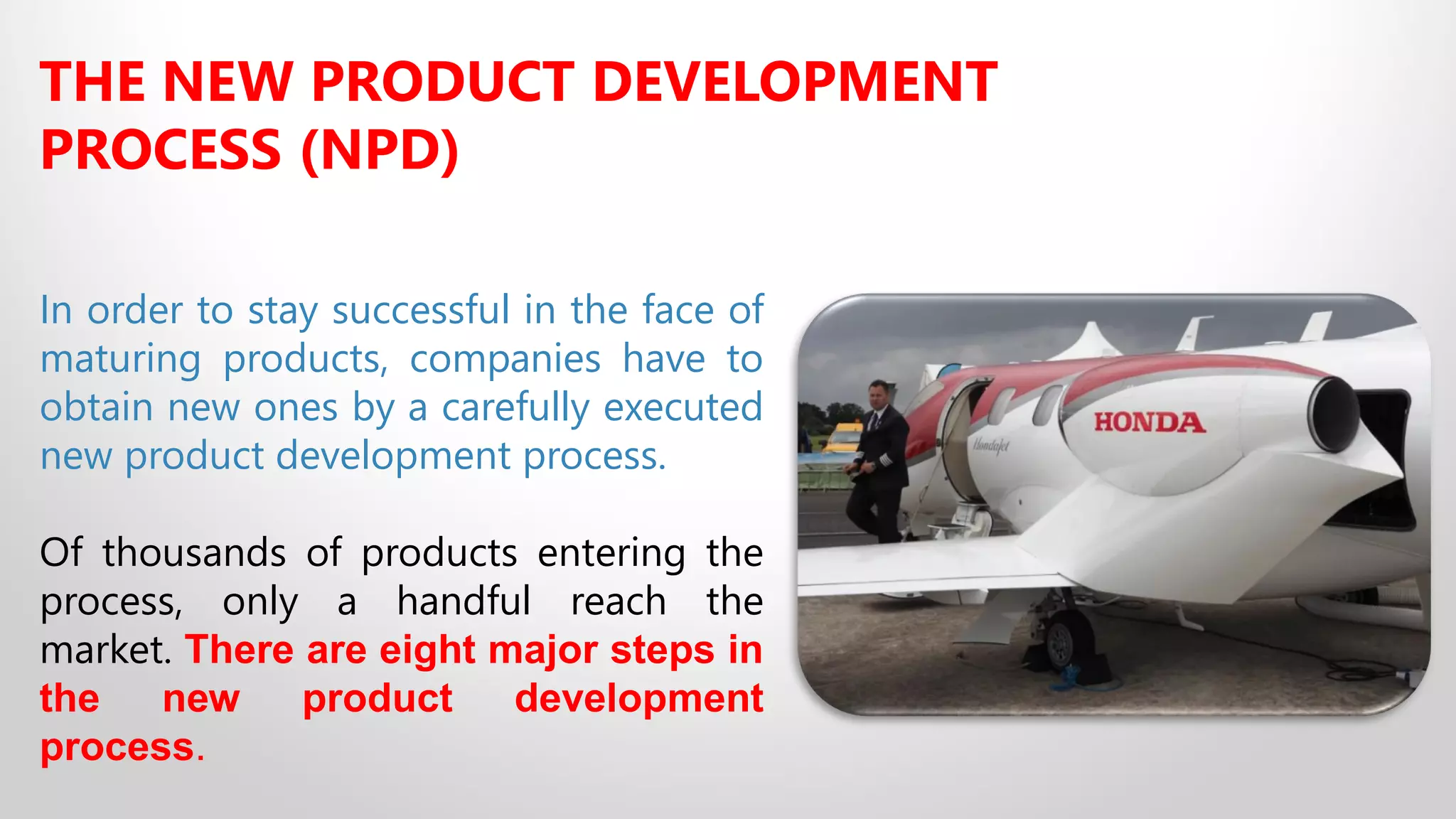 THE NEW PRODUCT DEVELOPMENT PROCESS (NPD)

In order to stay successful in the face of maturing products, companies have to obtain new ones by a carefully executed new product development process.

Of thousands of products entering the process, only a handful reach the market. There are eight major steps in the new product development process.

HONDA

HondaJet